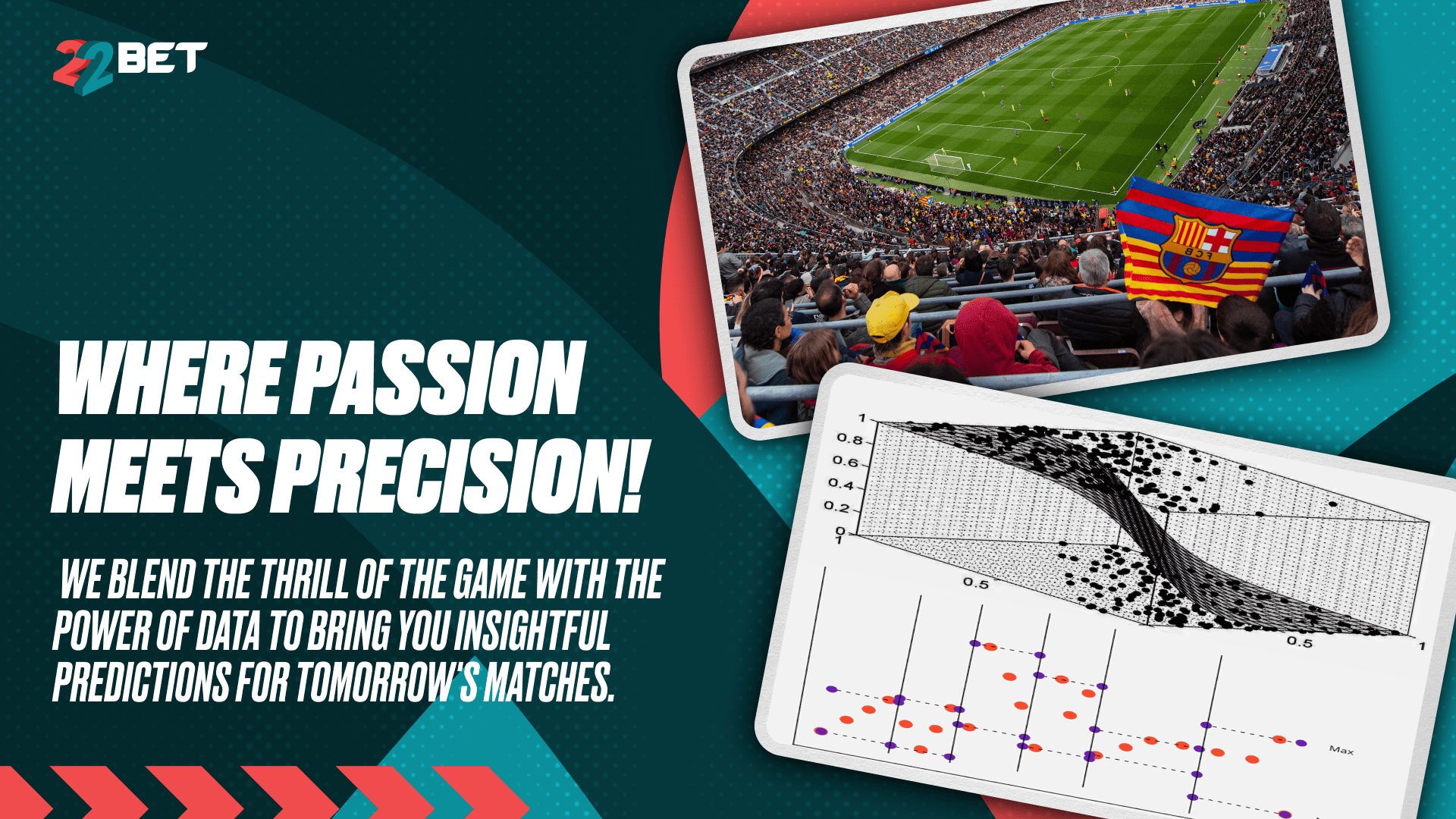 22BET

WHERE PASSION MEETS PRECISION!

WE BLEND THE THRILL OF THE GAME WITH THE POWER OF DATA TO BRING YOU INSIGHTFUL PREDICTIONS FOR TOMORROW'S MATCHES.

FCB

1
0.8
0.6
0.4
0.2
0
1
0.5
0.5
1
Max